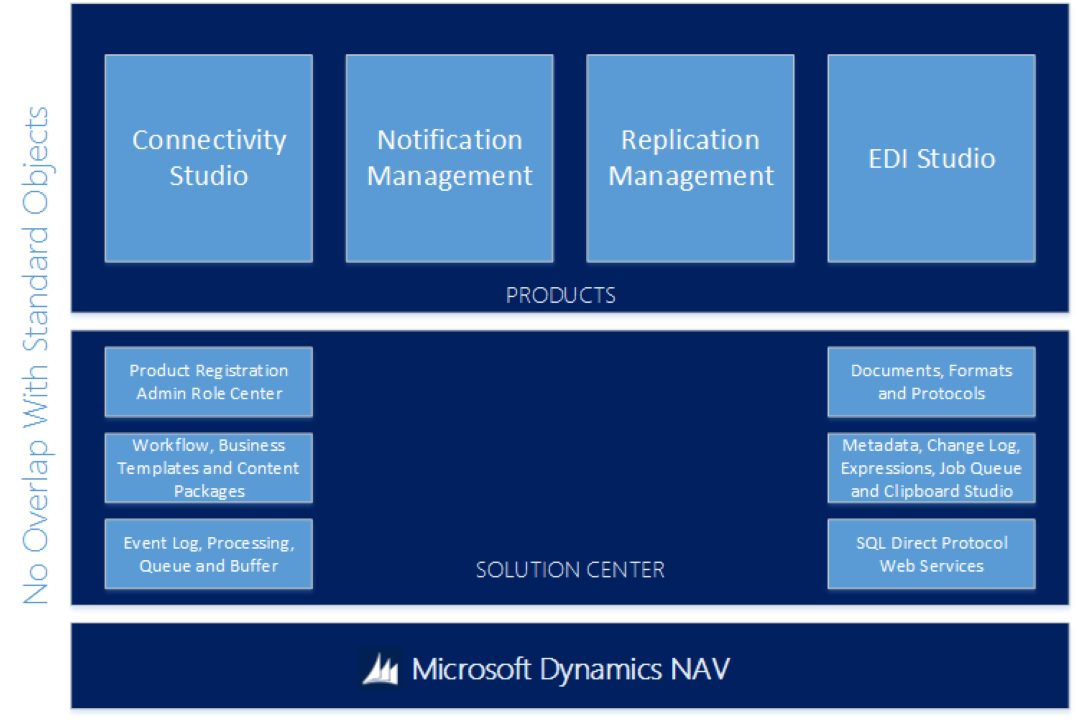 No Overlap With Standard Objects

Connectivity Studio

Notification Management

Replication Management

EDI Studio

PRODUCTS

Product Registration Admin Role Center

Workflow, Business Templates and Content Packages

Event Log, Processing, Queue and Buffer

SOLUTION CENTER

Documents, Formats and Protocols

Metadata, Change Log, Expressions, Job Queue and Clipboard Studio

SQL Direct Protocol Web Services

Microsoft Dynamics NAV